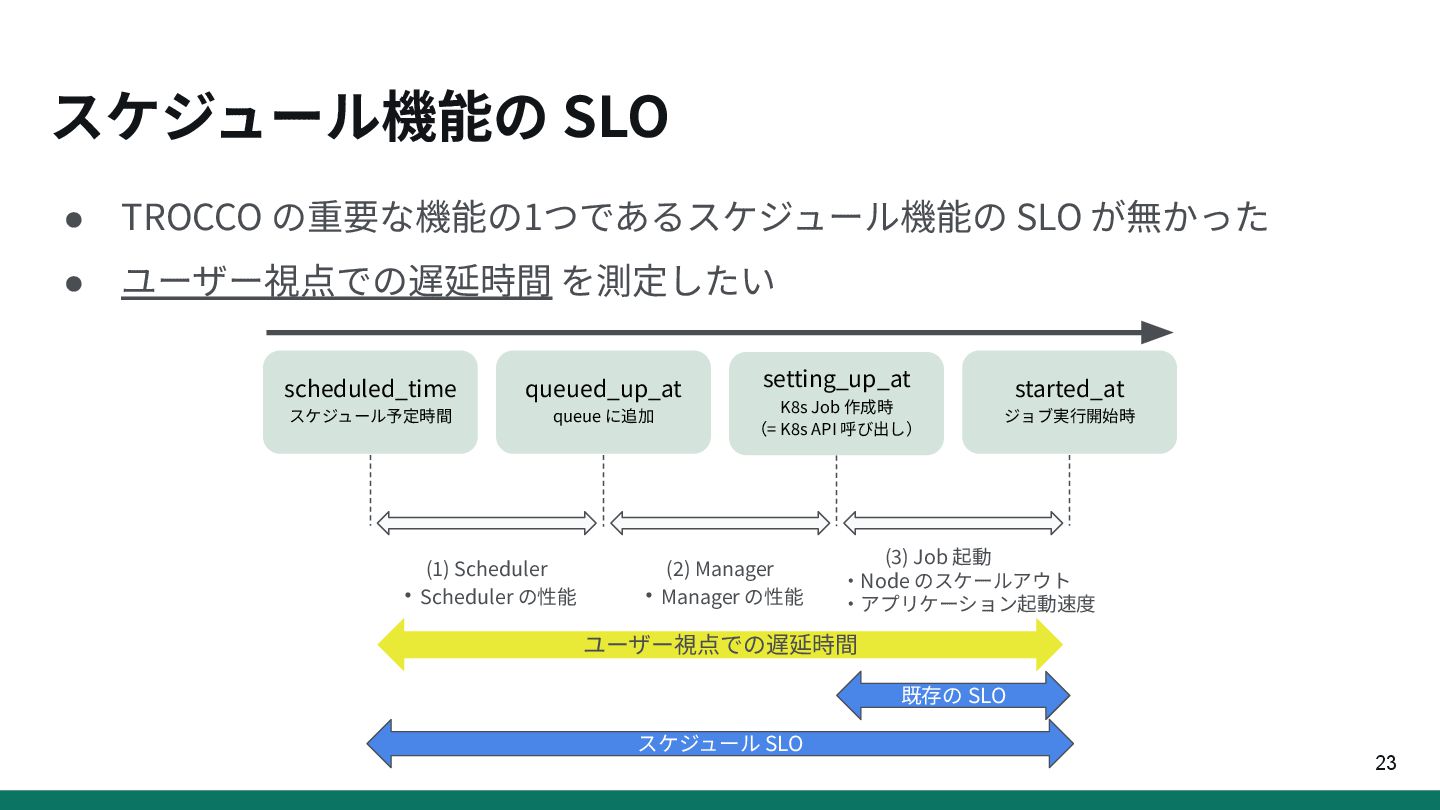 スケジュール機能の SLO

● TROCCO の重要な機能の1つであるスケジュール機能の SLO が無かった
● ユーザー視点での遅延時間 を測定したい

scheduled_time
スケジュール予定時間

queued_up_at
queue に追加

setting_up_at
K8s Job 作成時
(= K8s API 呼び出し)

started_at
ジョブ実行開始時

(1) Scheduler
・Scheduler の性能

(2) Manager
・Manager の性能

(3) Job 起動
・Node のスケールアウト
・アプリケーション起動速度

ユーザー視点での遅延時間

既存の SLO

スケジュール SLO

23